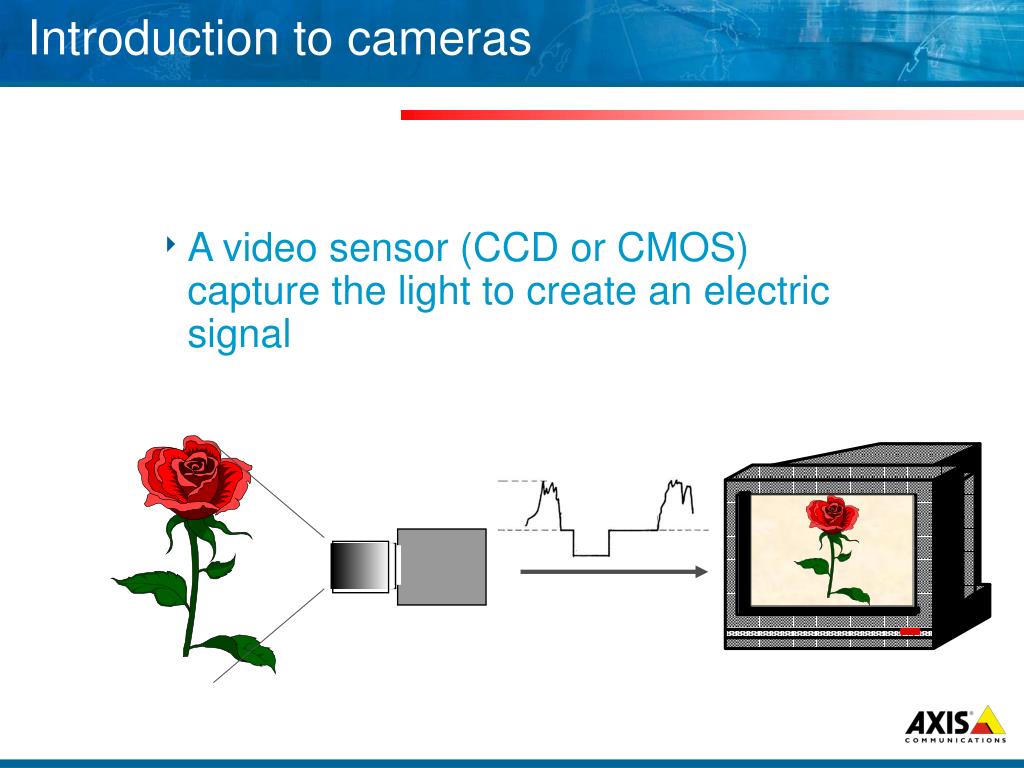 Introduction to cameras

A video sensor (CCD or CMOS) capture the light to create an electric signal

AXIS COMMUNICATIONS